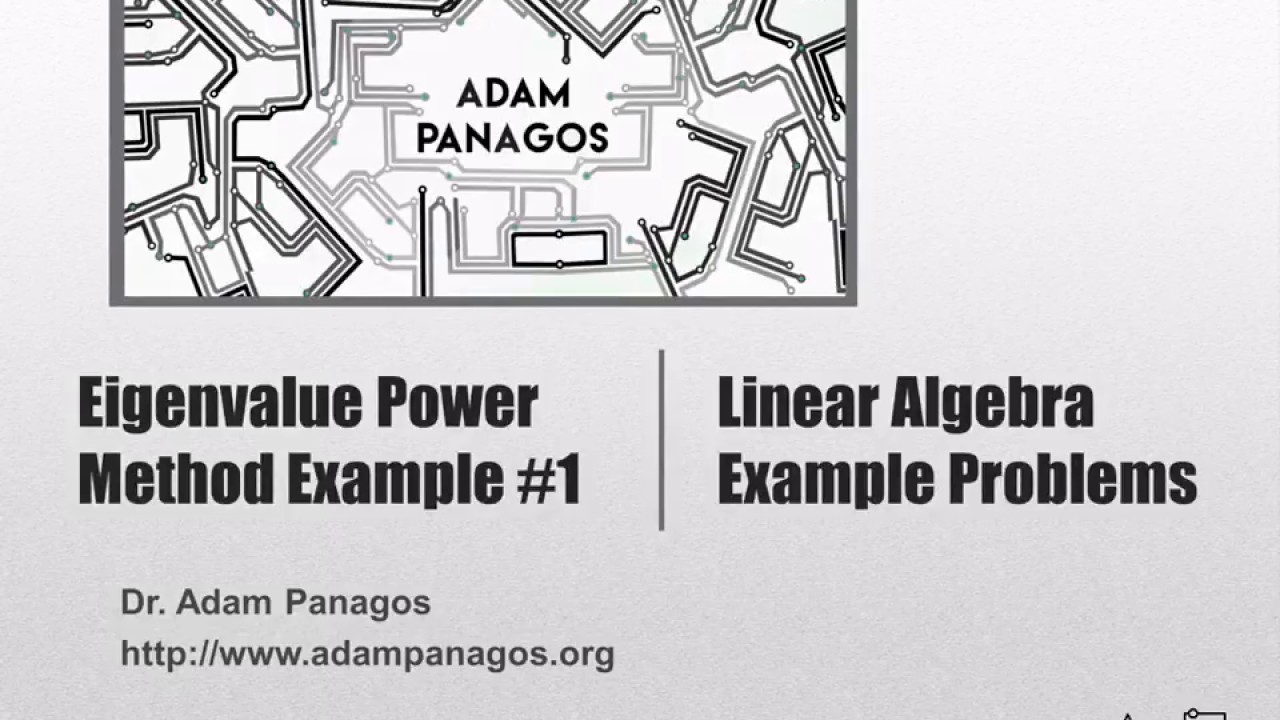 ADAM PANAGOS

Eigenvalue Power Method Example #1

Linear Algebra Example Problems

Dr. Adam Panagos
http://www.adampanagos.org